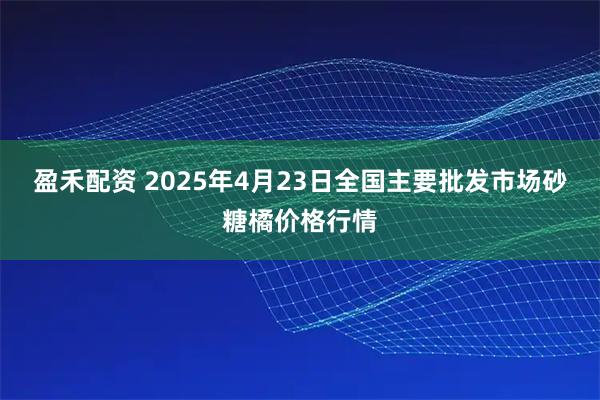 盈禾配资 2025年4月23日全国主要批发市场砂糖橘价格行情